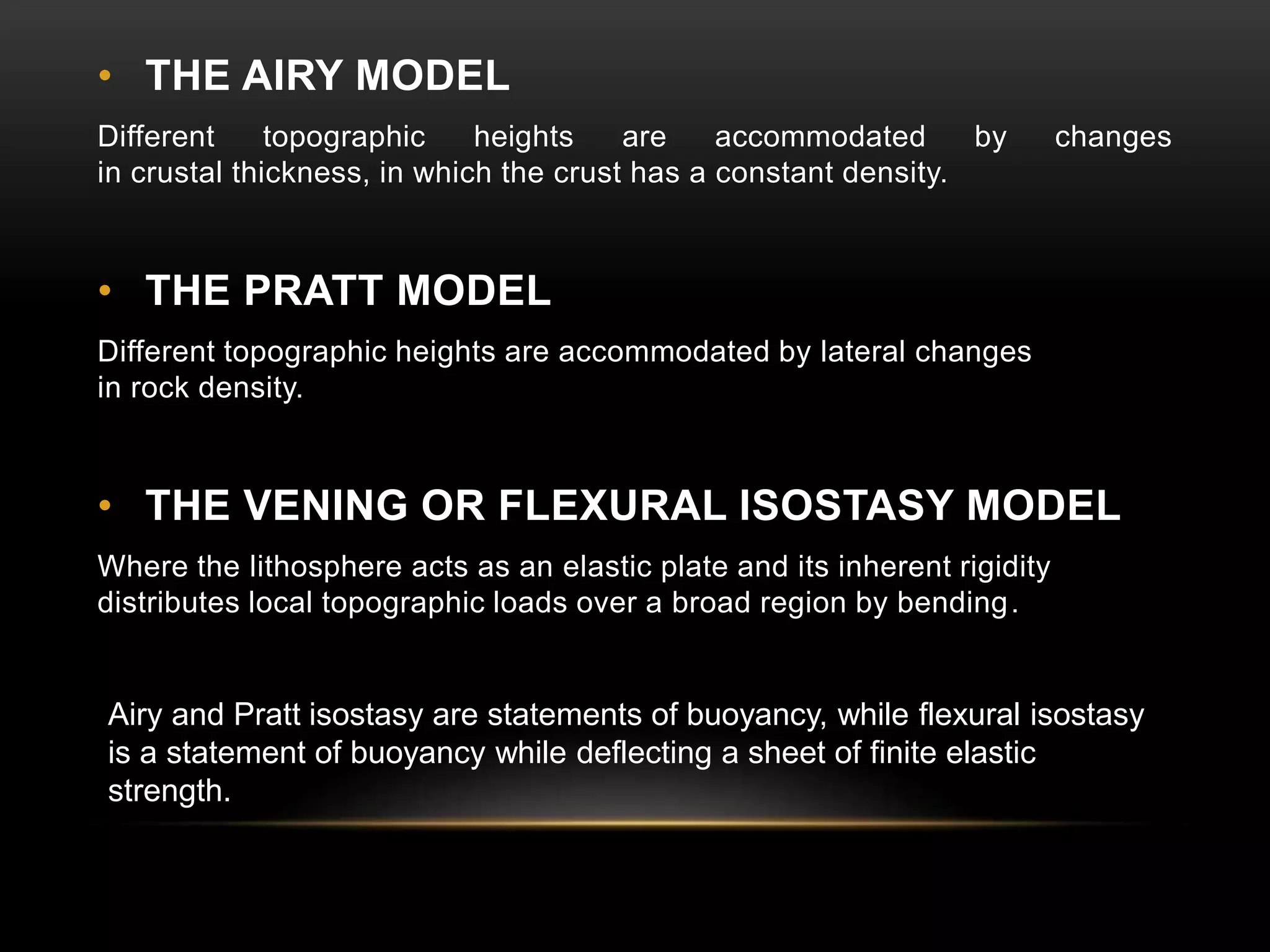 • THE AIRY MODEL

Different topographic heights are accommodated by changes in crustal thickness, in which the crust has a constant density.

• THE PRATT MODEL

Different topographic heights are accommodated by lateral changes in rock density.

• THE VENING OR FLEXURAL ISOSTASY MODEL

Where the lithosphere acts as an elastic plate and its inherent rigidity distributes local topographic loads over a broad region by bending.

Airy and Pratt isostasy are statements of buoyancy, while flexural isostasy is a statement of buoyancy while deflecting a sheet of finite elastic strength.